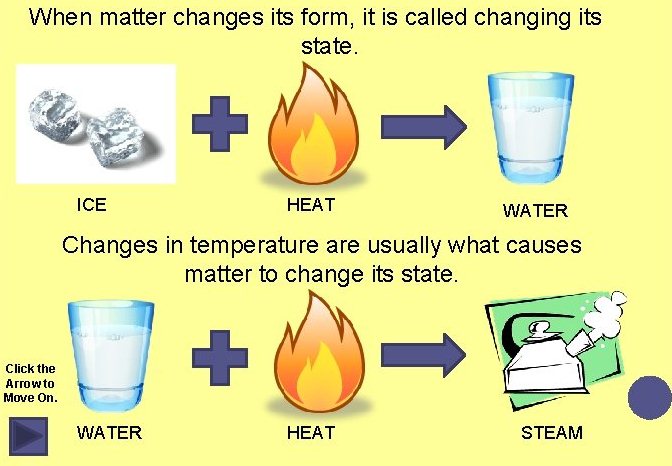 When matter changes its form, it is called changing its state.

ICE

HEAT

WATER

Changes in temperature are usually what causes matter to change its state.

Click the Arrow to Move On.

WATER

HEAT

STEAM